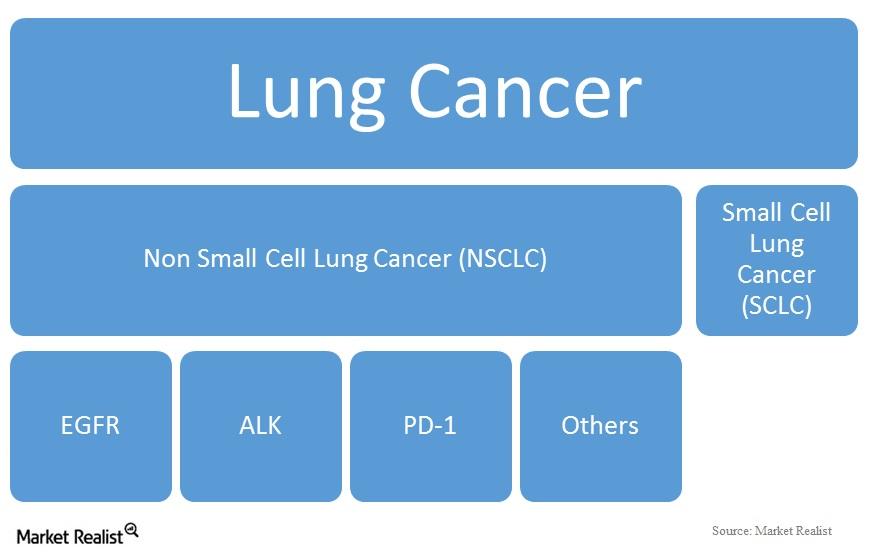 Lung Cancer

Non Small Cell Lung Cancer (NSCLC)

Small Cell Lung Cancer (SCLC)

EGFR

ALK

PD-1

Others

Market Realist

Source: Market Realist